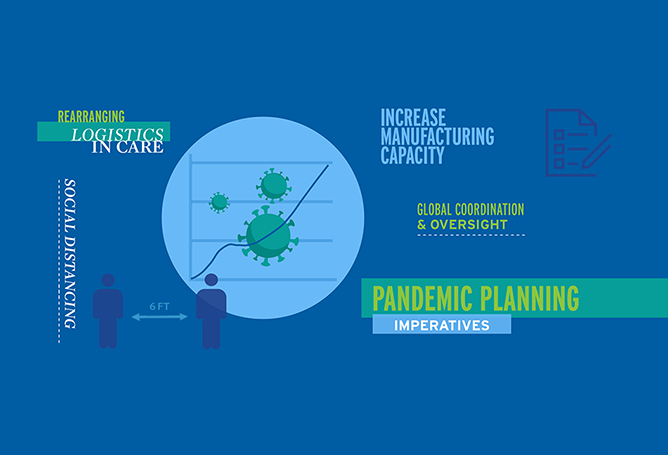 REARRANGING
LOGISTICS
IN CARE

SOCIAL DISTANCING

6 FT

INCREASE
MANUFACTURING
CAPACITY

GLOBAL COORDINATION
& OVERSIGHT

PANDEMIC PLANNING
IMPERATIVES